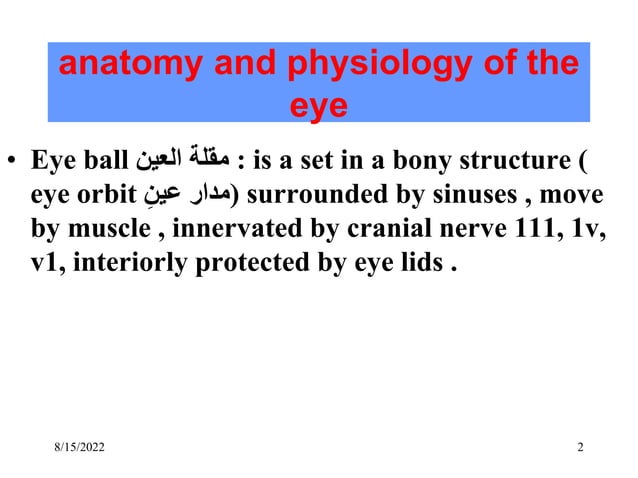 anatomy and physiology of the eye

• Eye ball مقلة العين : is a set in a bony structure ( eye orbit مدار عينِ) surrounded by sinuses , move by muscle , innervated by cranial nerve 111, 1v, v1, interiorly protected by eye lids .

8/15/2022

2